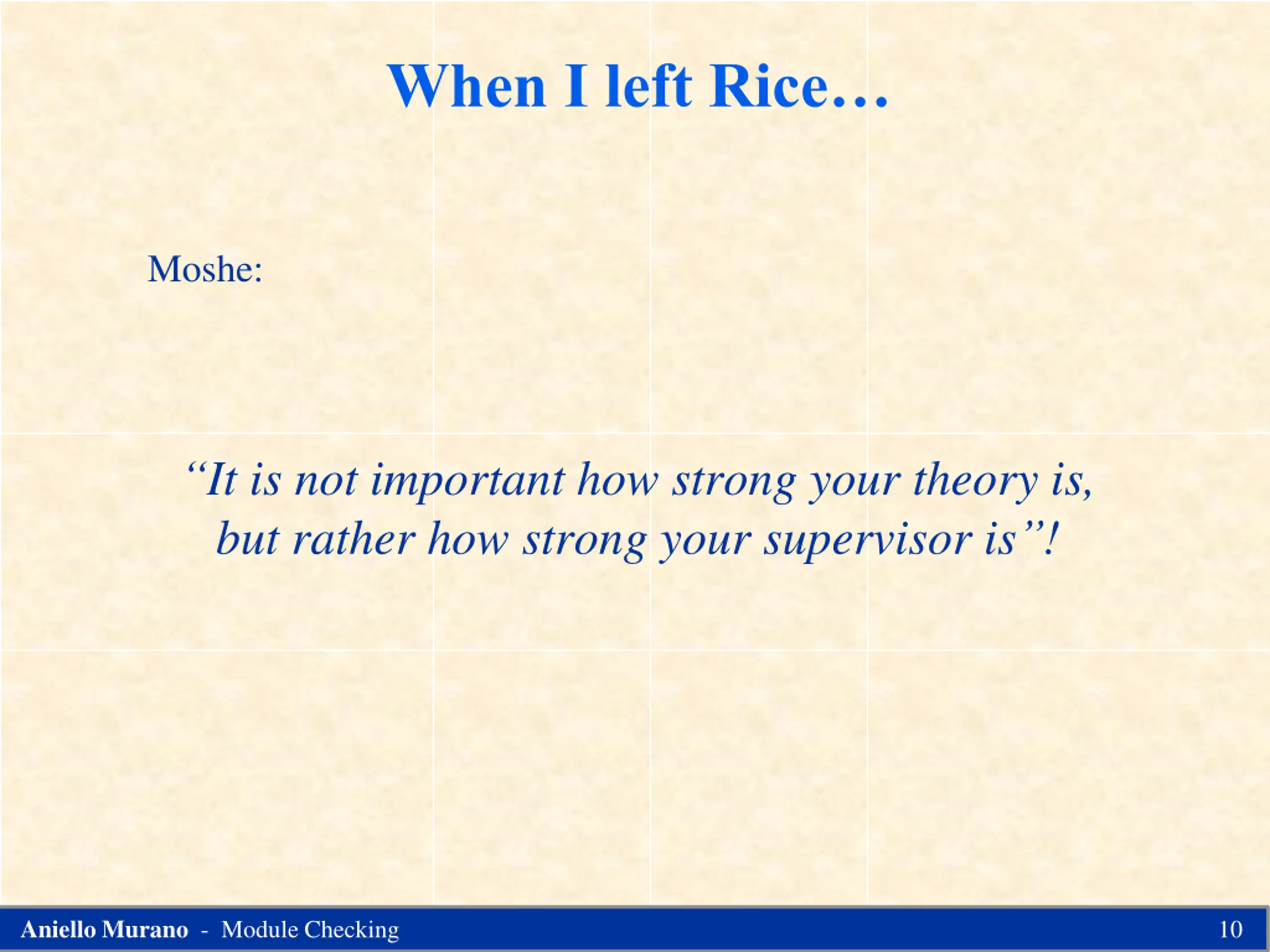 When I left Rice…

Moshe:

“It is not important how strong your theory is, but rather how strong your supervisor is”!

Aniello Murano - Module Checking 10